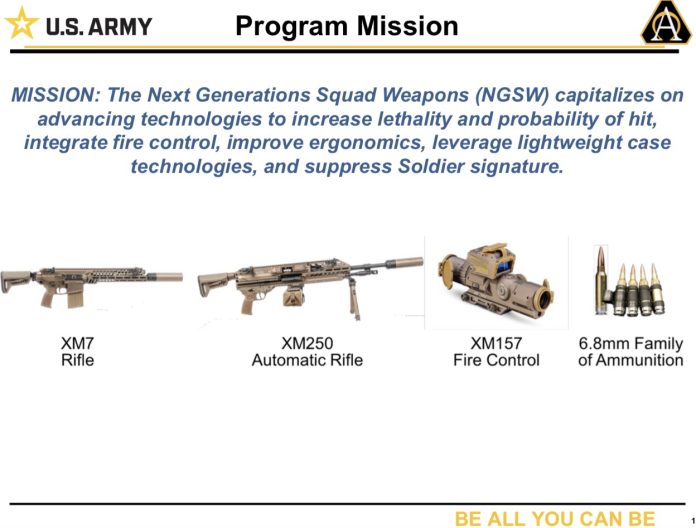 U.S. ARMY

Program Mission

MISSION: The Next Generations Squad Weapons (NGSW) capitalizes on advancing technologies to increase lethality and probability of hit, integrate fire control, improve ergonomics, leverage lightweight case technologies, and suppress Soldier signature.

XM7
Rifle

XM250
Automatic Rifle

XM157
Fire Control

6.8mm Family of Ammunition

BE ALL YOU CAN BE

1